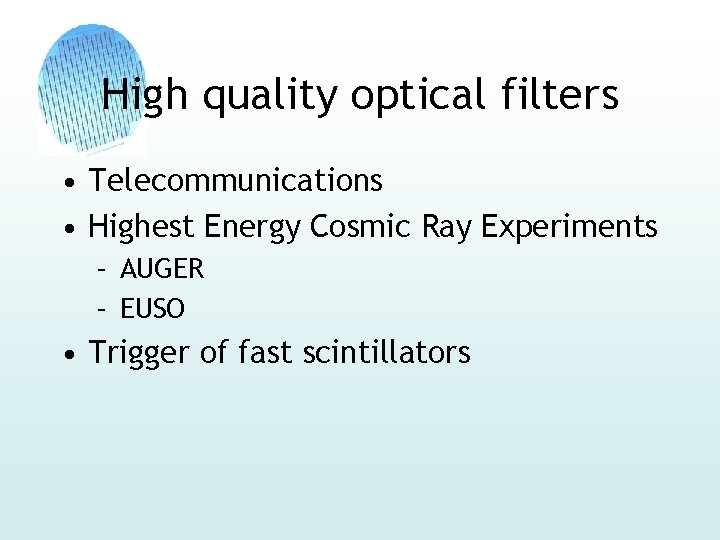 High quality optical filters

• Telecommunications
• Highest Energy Cosmic Ray Experiments
– AUGER
– EUSO
• Trigger of fast scintillators